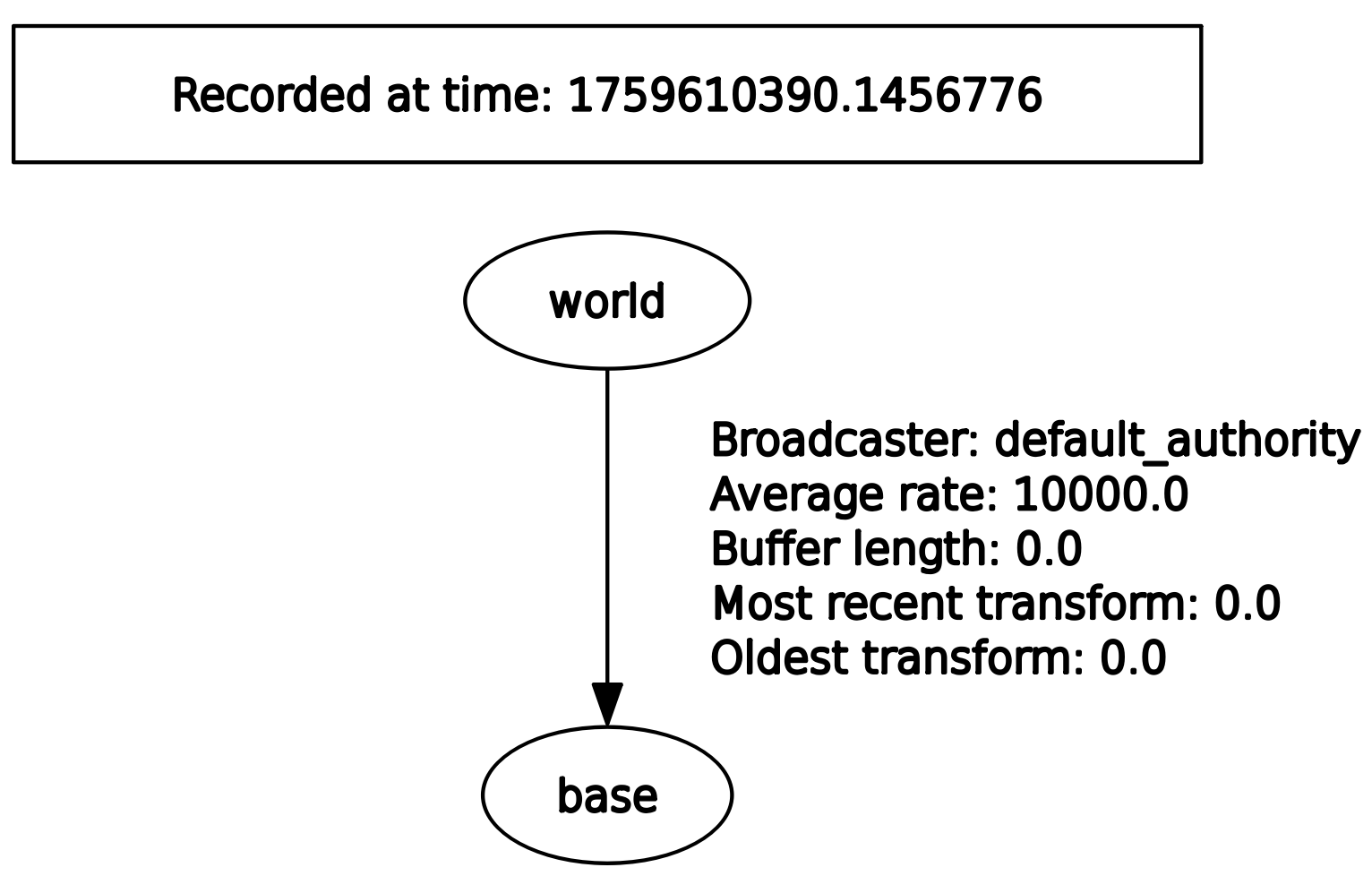 Recorded at time: 1759610390.1456776

world

Broadcaster: default_authority
Average rate: 10000.0
Buffer length: 0.0
Most recent transform: 0.0
Oldest transform: 0.0

base